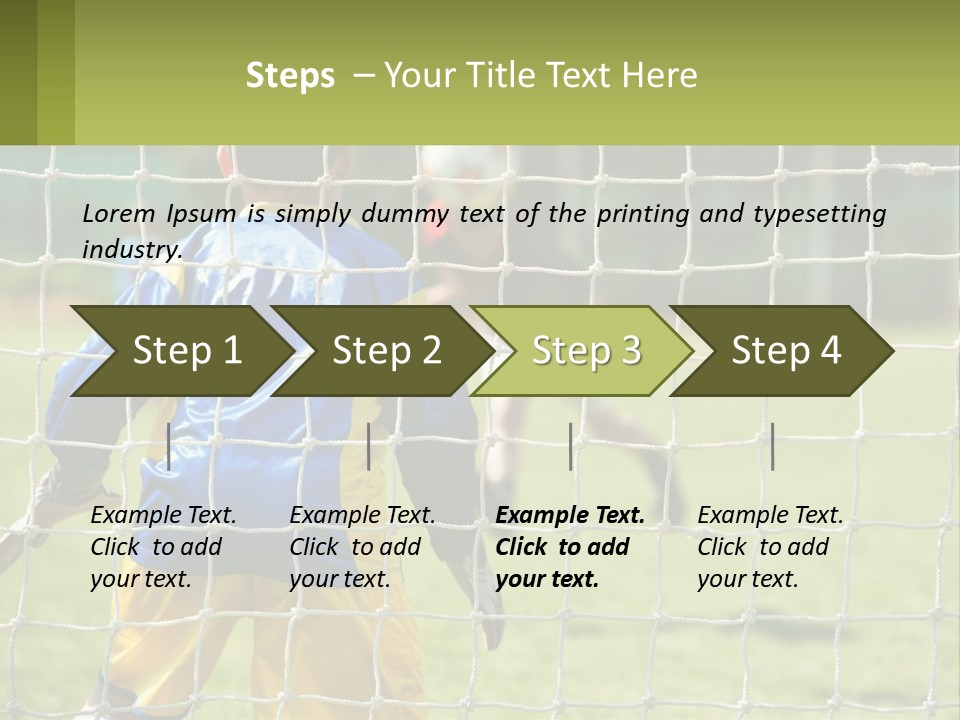 Steps – Your Title Text Here

Lorem Ipsum is simply dummy text of the printing and typesetting industry.

Step 1
Step 2
Step 3
Step 4

Example Text. Click to add your text.

Example Text. Click to add your text.

Example Text. Click to add your text.

Example Text. Click to add your text.